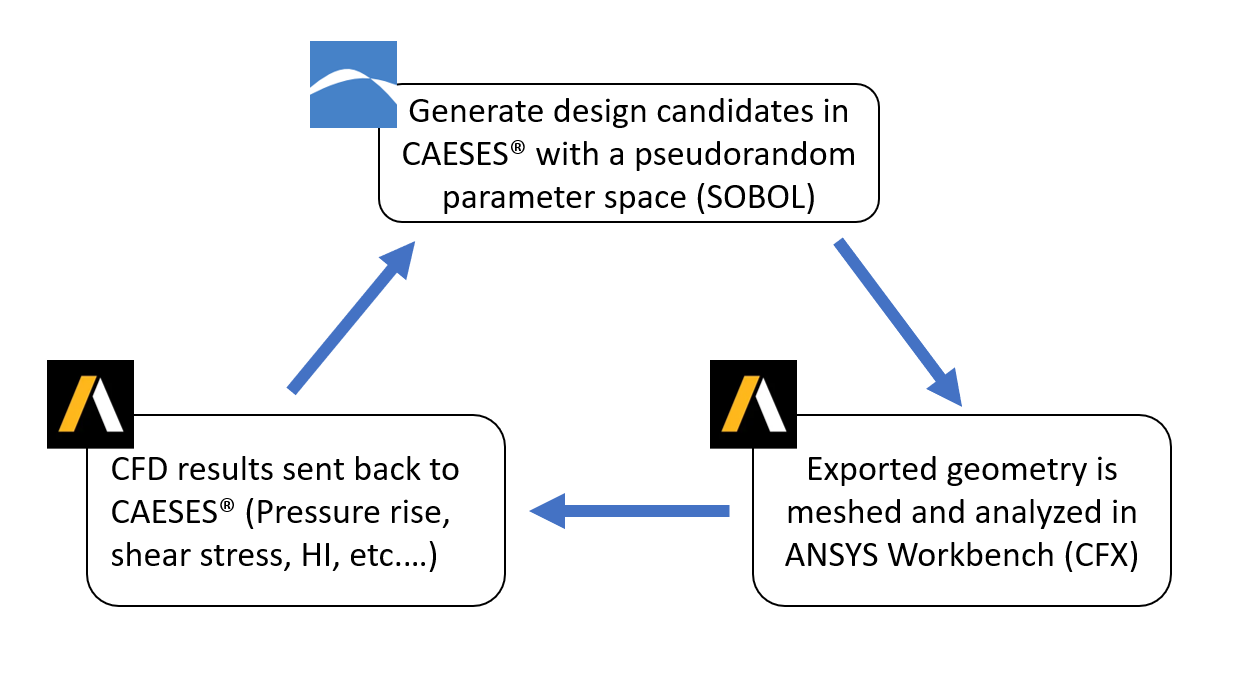 Generate design candidates in CAESES® with a pseudorandom parameter space (SOBOL)

Exported geometry is meshed and analyzed in ANSYS Workbench (CFX)

CFD results sent back to CAESES® (Pressure rise, shear stress, HI, etc.…)